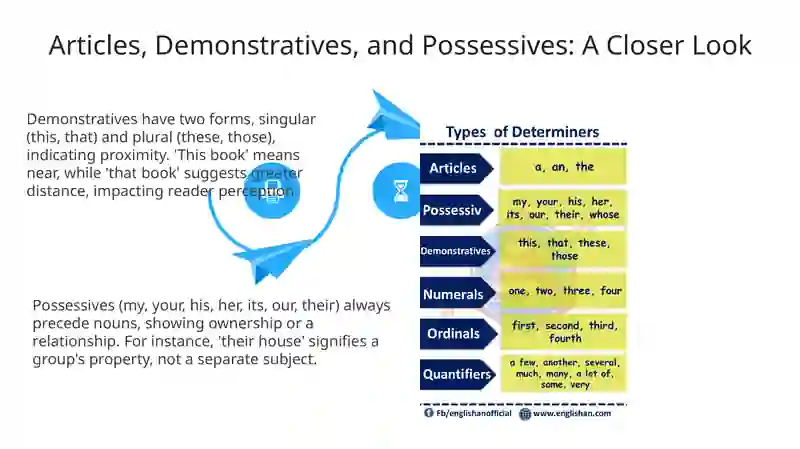 Articles, Demonstratives, and Possessives: A Closer Look

Demonstratives have two forms, singular (this, that) and plural (these, those), indicating proximity. 'This book' means near, while 'that book' suggests greater distance, impacting reader perception.

Possessives (my, your, his, her, its, our, their) always precede nouns, showing ownership or a relationship. For instance, 'their house' signifies a group's property, not a separate subject.

Types of Determiners

| Articles | a, an, the |
|---|---|
| Possessiv | my, your, his, her, its, our, their, whose |
| Demonstratives | this, that, these, those |
| Numerals | one, two, three, four |
| Ordinals | first, second, third, fourth |
| Quantifiers | a few, another, several, much, many, a lot of, some, very |

Fb/englishanofficial www.englishan.com